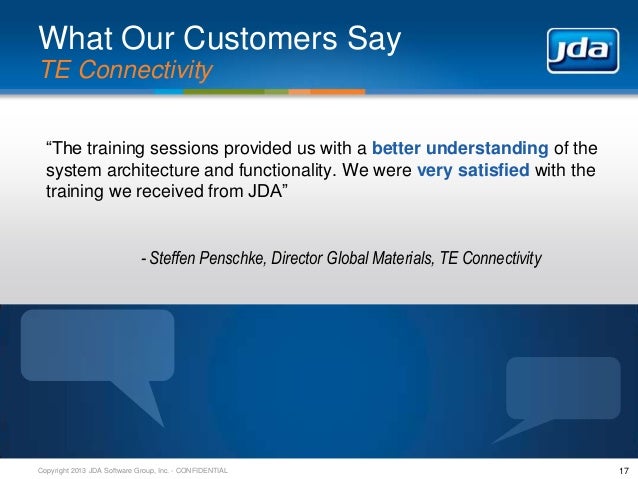 What Our Customers Say
TE Connectivity

jda

“The training sessions provided us with a better understanding of the system architecture and functionality. We were very satisfied with the training we received from JDA”

- Steffen Penschke, Director Global Materials, TE Connectivity

Copyright 2013 JDA Software Group, Inc. - CONFIDENTIAL

17